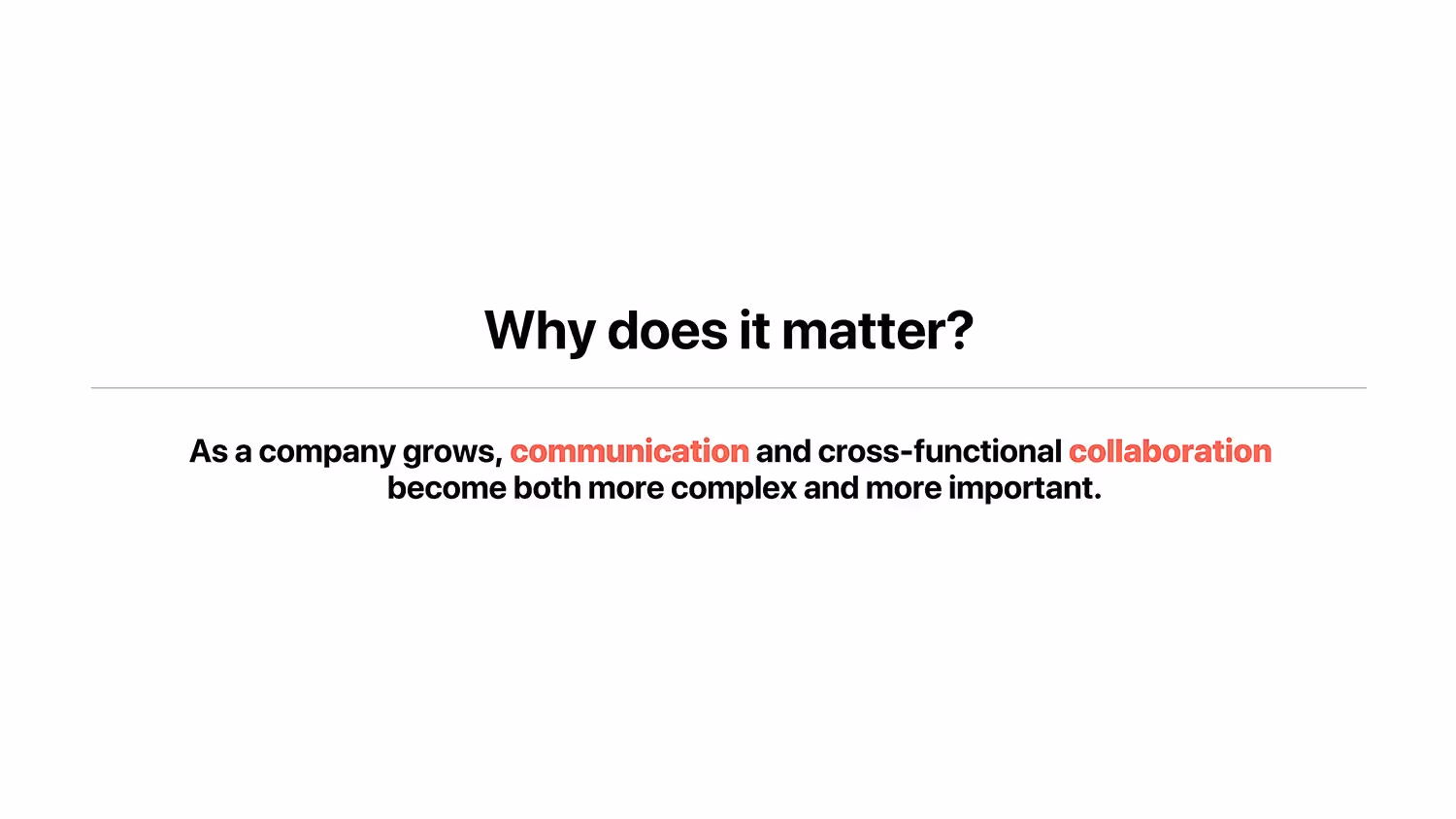 Why does it matter?

As a company grows, communication and cross-functional collaboration become both more complex and more important.